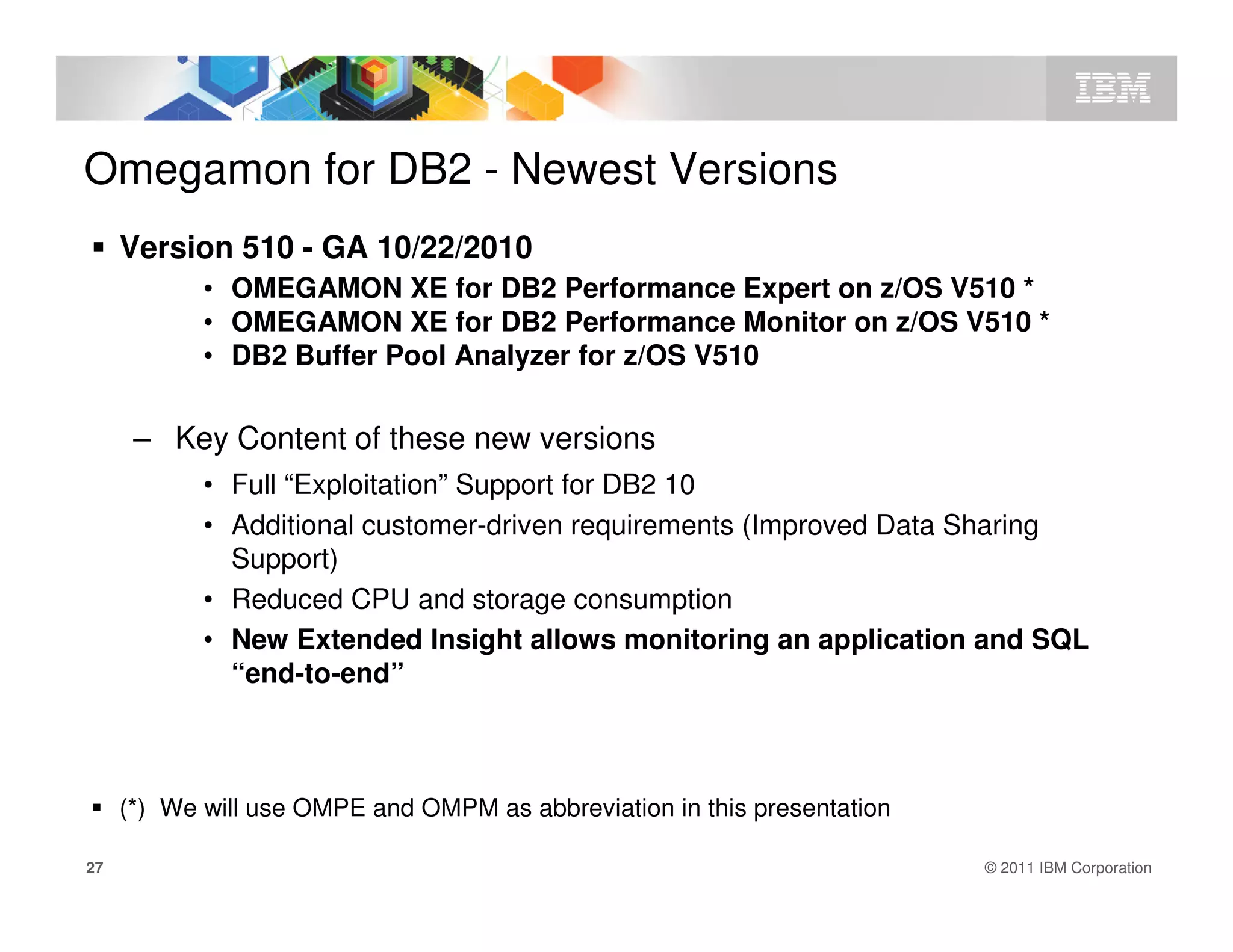 IBM

Omegamon for DB2 - Newest Versions

▪ Version 510 - GA 10/22/2010

• OMEGAMON XE for DB2 Performance Expert on z/OS V510 *
• OMEGAMON XE for DB2 Performance Monitor on z/OS V510 *
• DB2 Buffer Pool Analyzer for z/OS V510

– Key Content of these new versions

• Full “Exploitation” Support for DB2 10
• Additional customer-driven requirements (Improved Data Sharing Support)
• Reduced CPU and storage consumption
• New Extended Insight allows monitoring an application and SQL “end-to-end”

▪ (*) We will use OMPE and OMPM as abbreviation in this presentation

27

© 2011 IBM Corporation